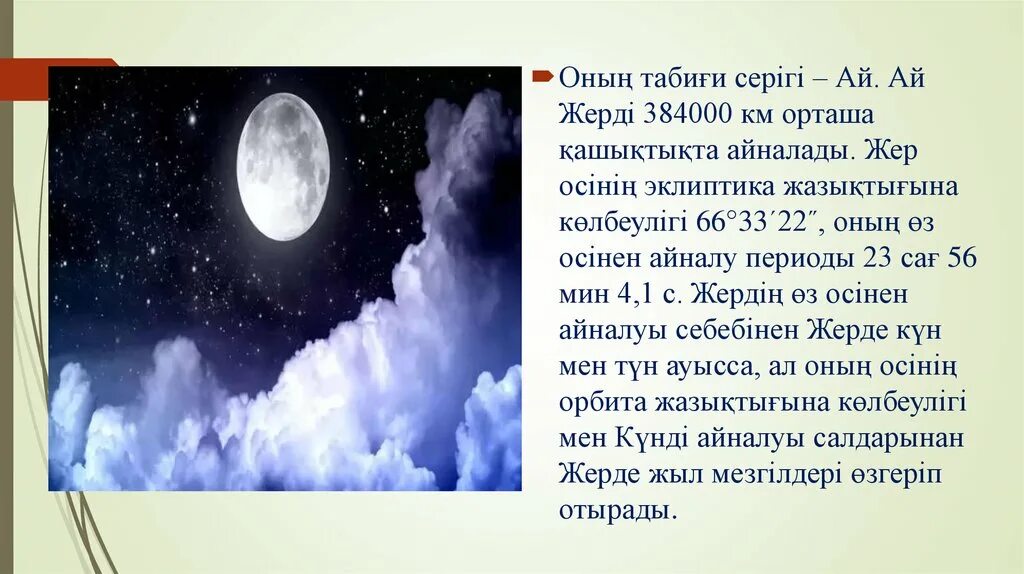 Оның табиғи серігі – Ай. Ай Жерді 384000 км орташа қашықтықта айналады. Жер осінің эклиптика жазықтығына көлбеулігі 66°33´22˝, оның өз осінен айналу периоды 23 сағ 56 мин 4,1 с. Жердің өз осінен айналуы себебінен Жерде күн мен түн ауысса, ал оның осінің орбита жазықтығына көлбеулігі мен Күнді айналуы салдарынан Жерде жыл мезгілдері өзгеріп отырады.